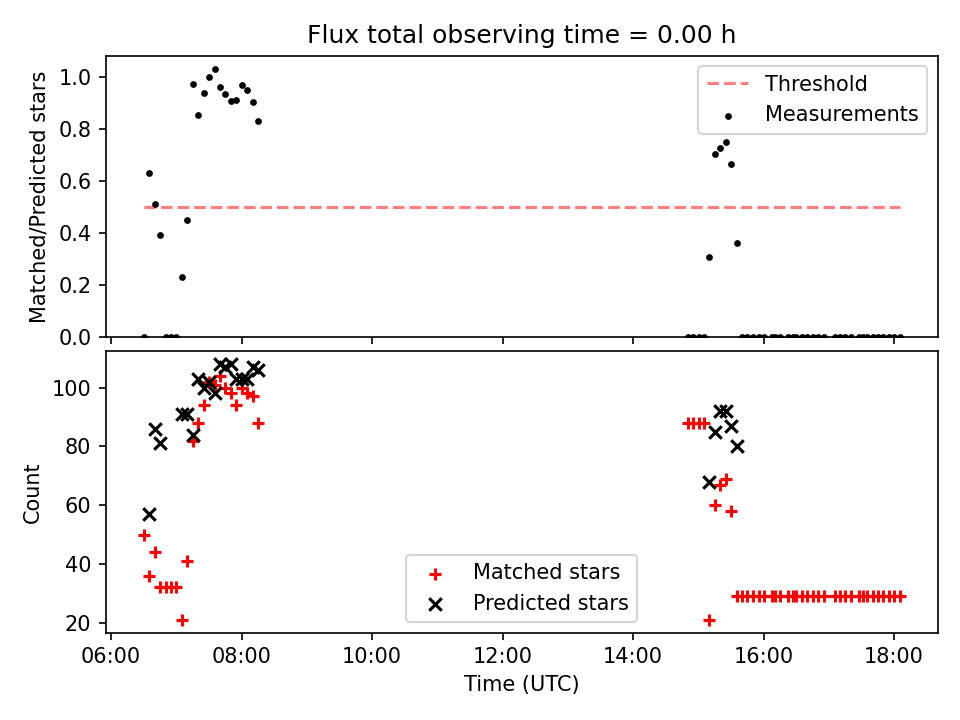 Flux total observing time = 0.00 h

Matched/Predicted stars

1.0
0.8
0.6
0.4
0.2
0.0

Threshold
Measurements

Count

100
80
60
40
20

Matched stars
Predicted stars

06:00 08:00 10:00 12:00 14:00 16:00 18:00

Time (UTC)